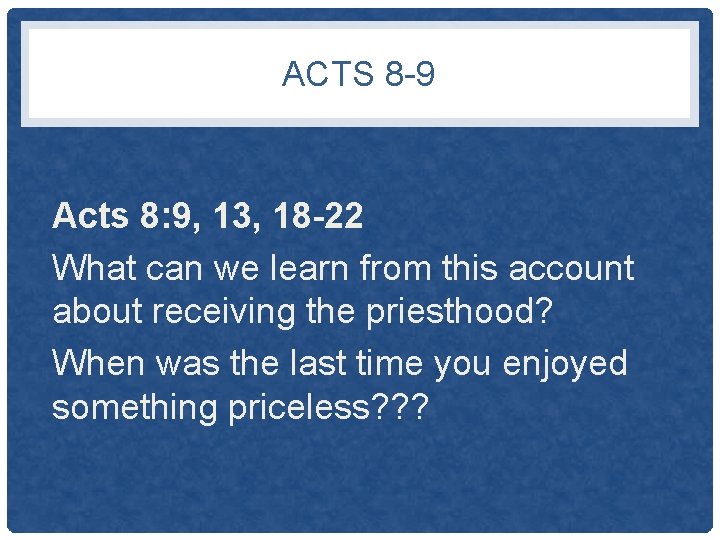 ACTS 8-9

Acts 8:9, 13, 18-22

What can we learn from this account about receiving the priesthood?

When was the last time you enjoyed something priceless???